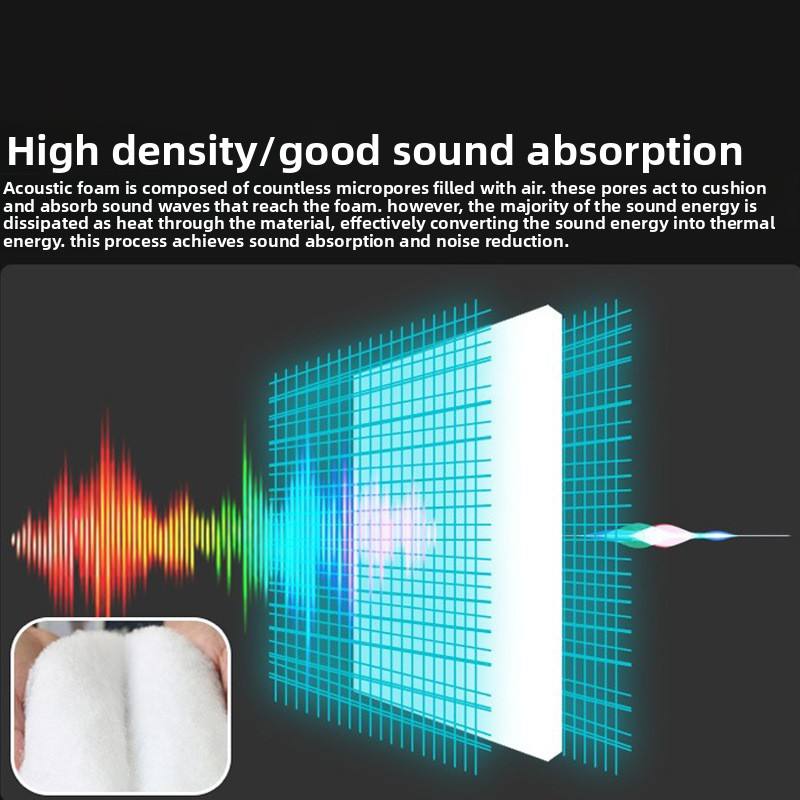 High density/good sound absorption

Acoustic foam is composed of countless micropores filled with air. these pores act to cushion and absorb sound waves that reach the foam. however, the majority of the sound energy is dissipated as heat through the material, effectively converting the sound energy into thermal energy. this process achieves sound absorption and noise reduction.